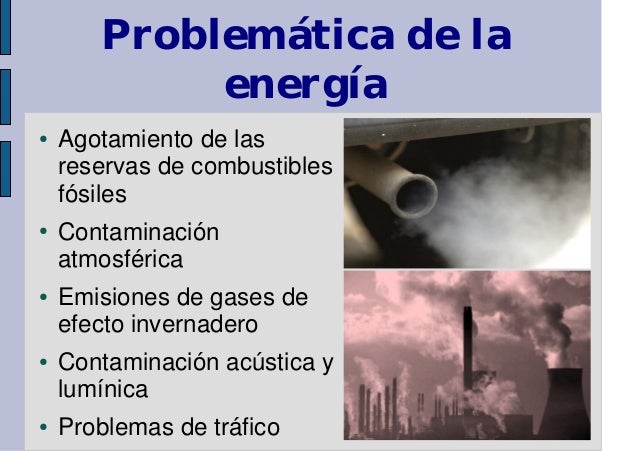 Problemática de la energía

• Agotamiento de las reservas de combustibles fósiles
• Contaminación atmosférica
• Emisiones de gases de efecto invernadero
• Contaminación acústica y lumínica
• Problemas de tráfico